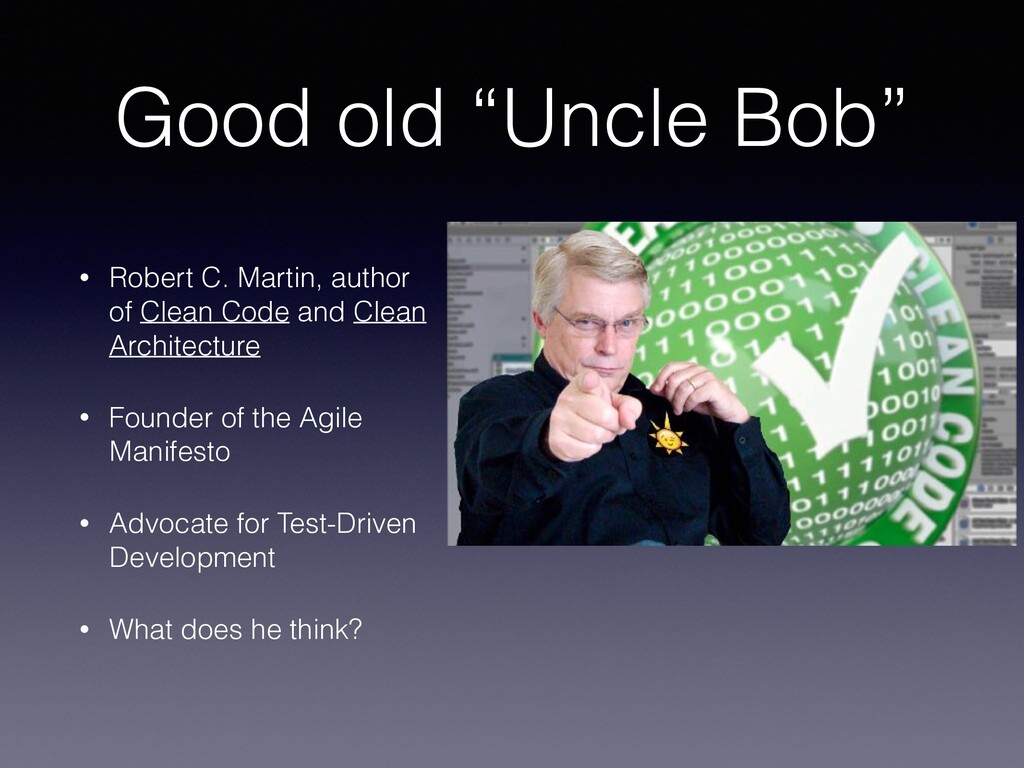 Good old “Uncle Bob”

• Robert C. Martin, author of Clean Code and Clean Architecture

• Founder of the Agile Manifesto

• Advocate for Test-Driven Development

• What does he think?

CLEAN CODE